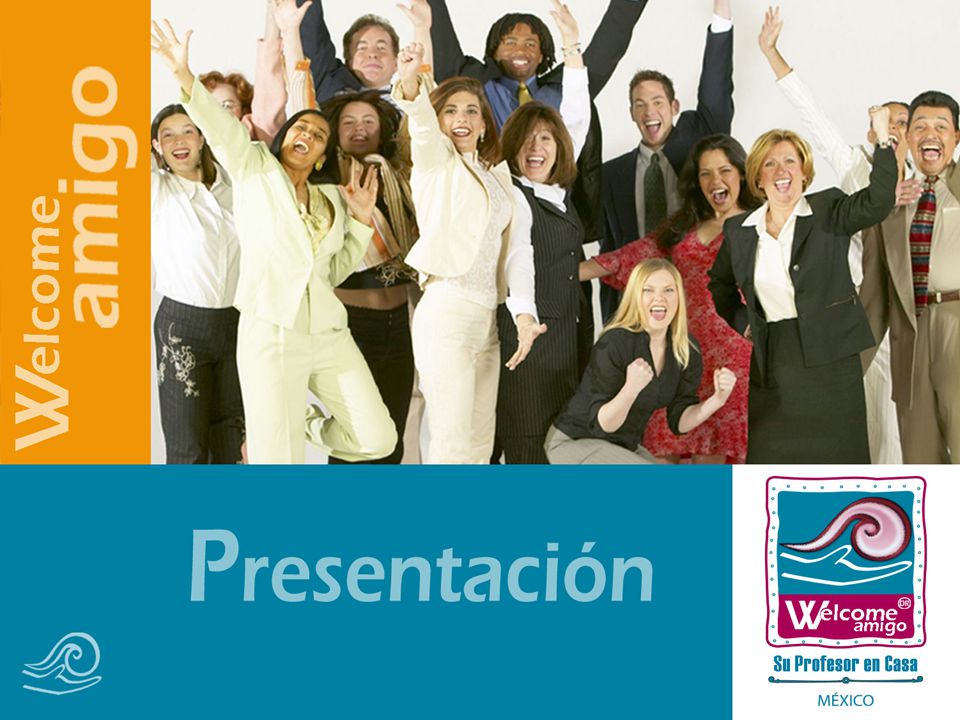 Welcome amigo

Presentación

Welcome amigo DR

Su Profesor en Casa

MÉXICO